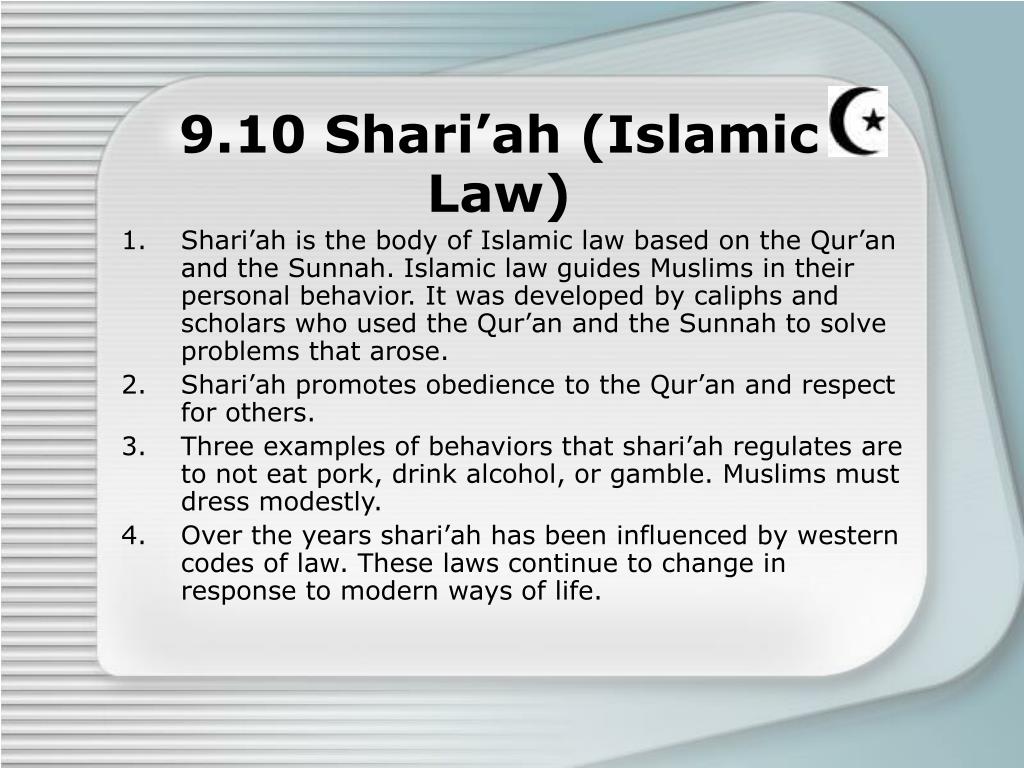 9.10 Shari’ah (Islamic Law)

1. Shari’ah is the body of Islamic law based on the Qur’an and the Sunnah. Islamic law guides Muslims in their personal behavior. It was developed by caliphs and scholars who used the Qur’an and the Sunnah to solve problems that arose.
2. Shari’ah promotes obedience to the Qur’an and respect for others.
3. Three examples of behaviors that shari’ah regulates are to not eat pork, drink alcohol, or gamble. Muslims must dress modestly.
4. Over the years shari’ah has been influenced by western codes of law. These laws continue to change in response to modern ways of life.